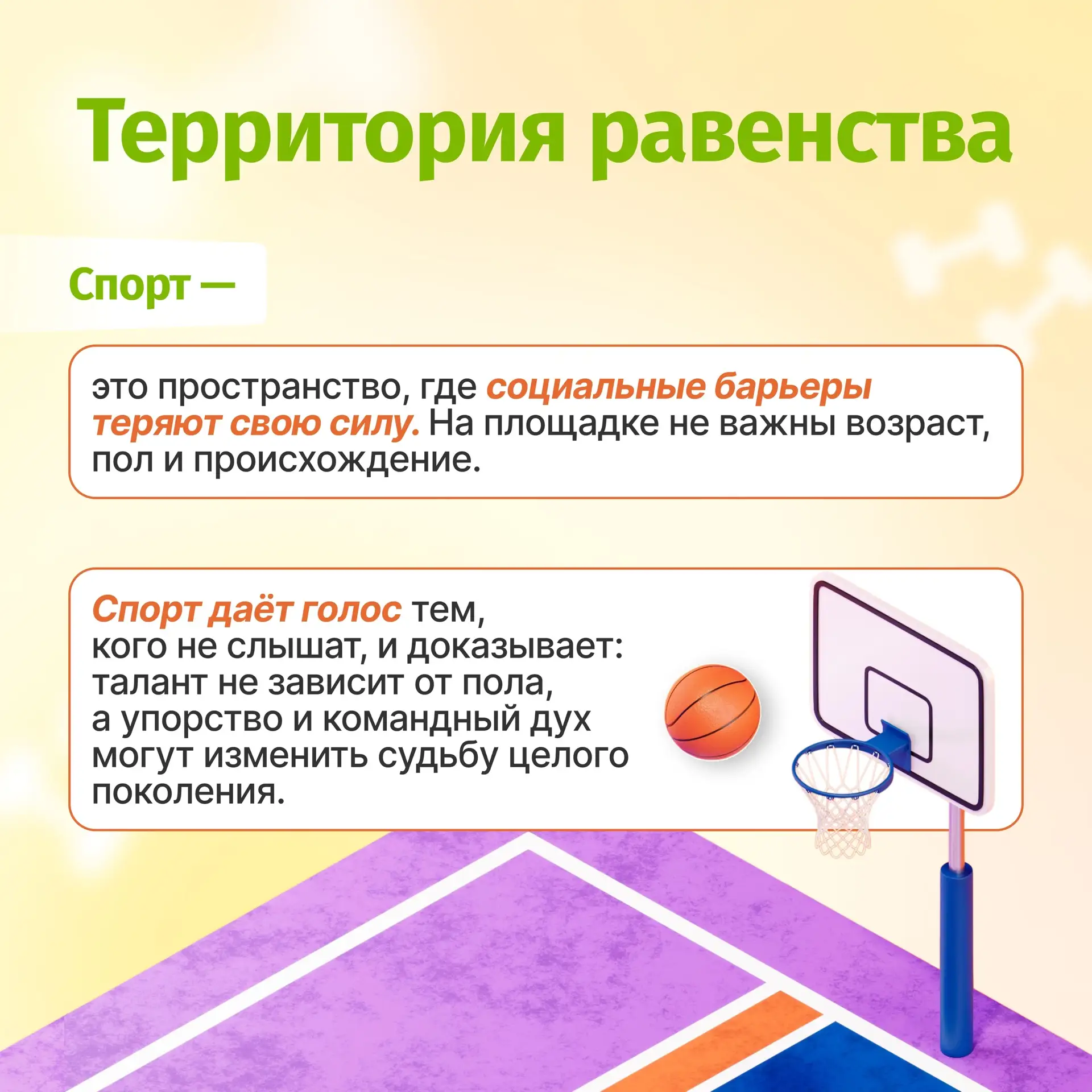 Территория равенства

Спорт —

это пространство, где социальные барьеры теряют свою силу. На площадке не важны возраст, пол и происхождение.

Спорт даёт голос тем, кого не слышат, и доказывает: талант не зависит от пола, а упорство и командный дух могут изменить судьбу целого поколения.